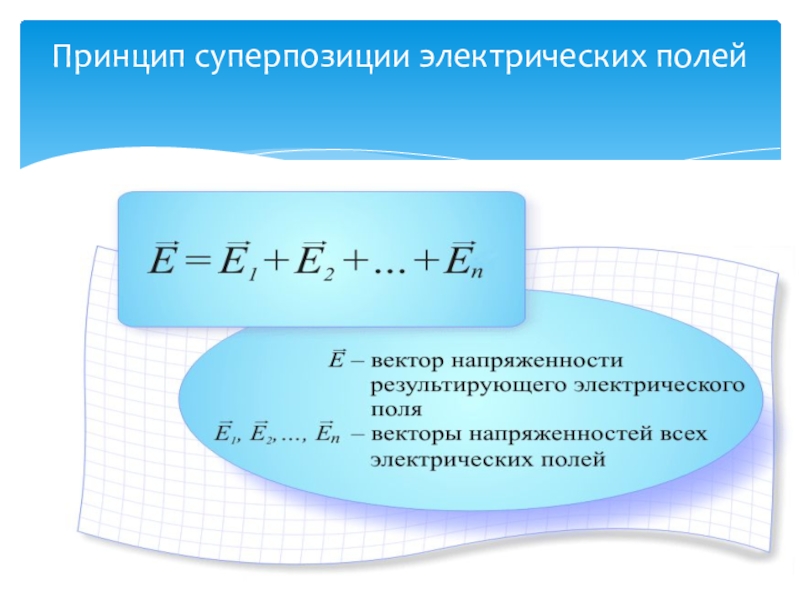 Принцип суперпозиции электрических полей

$\vec{E} = \vec{E}_1 + \vec{E}_2 + \ldots + \vec{E}_n$

$\vec{E}$ – вектор напряженности результирующего электрического поля

$\vec{E}_1, \vec{E}_2, \ldots, \vec{E}_n$ – векторы напряженностей всех электрических полей